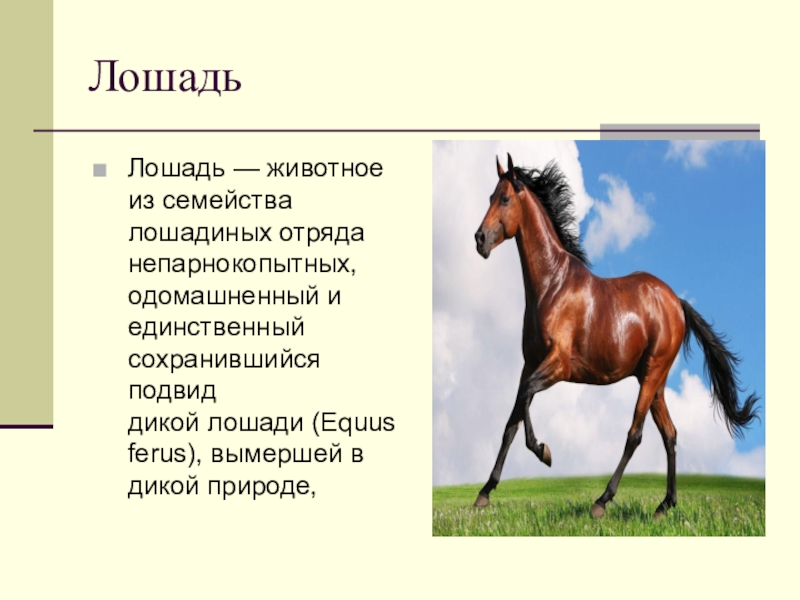 Лошадь

Лошадь — животное из семейства лошадиных отряда непарнокопытных, одомашненный и единственный сохранившийся подвид дикой лошади (Equus ferus), вымершей в дикой природе,